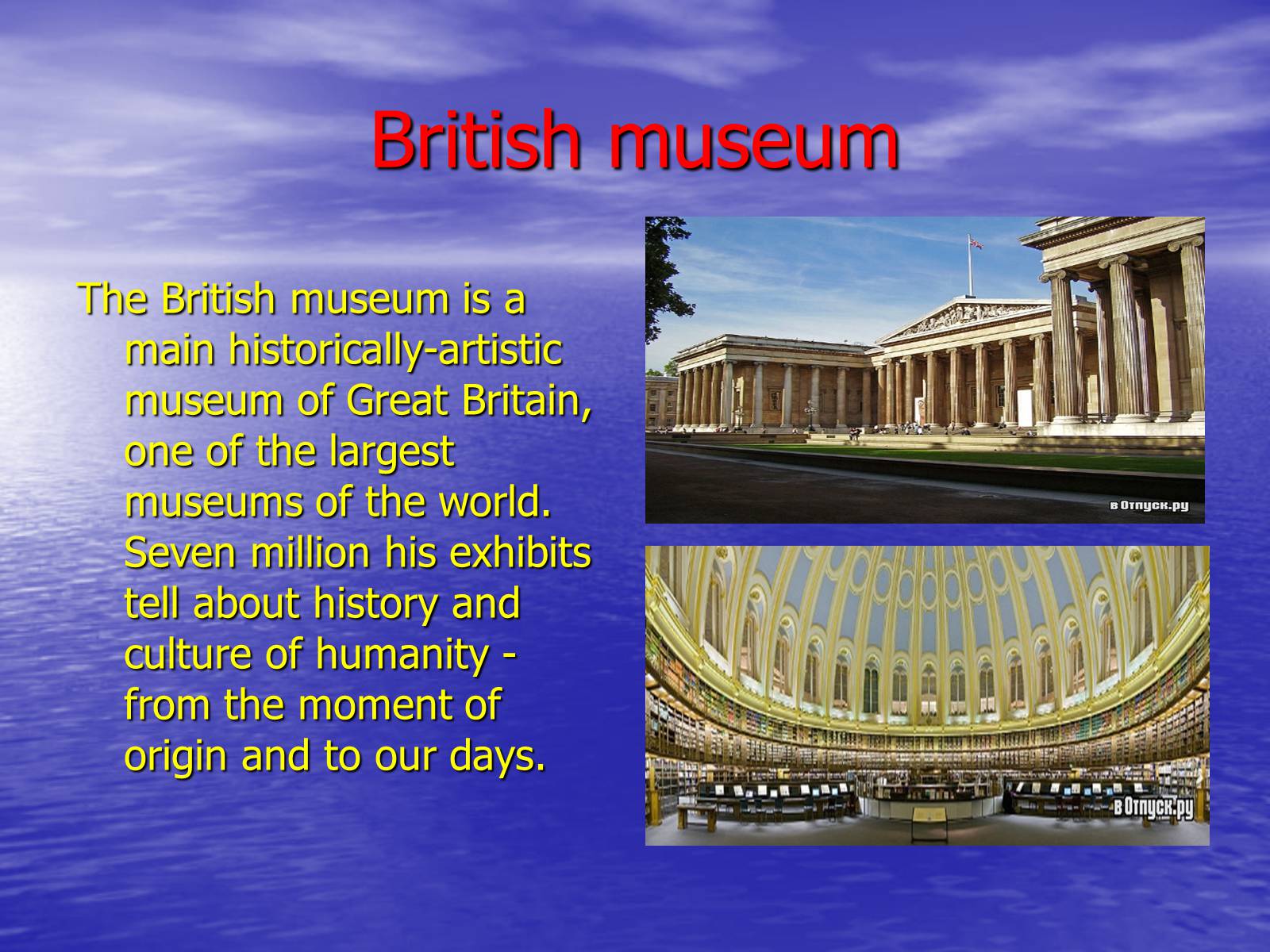 British museum

The British museum is a main historically-artistic museum of Great Britain, one of the largest museums of the world. Seven million his exhibits tell about history and culture of humanity - from the moment of origin and to our days.

в Отпуск.ру

в Отпуск.ру